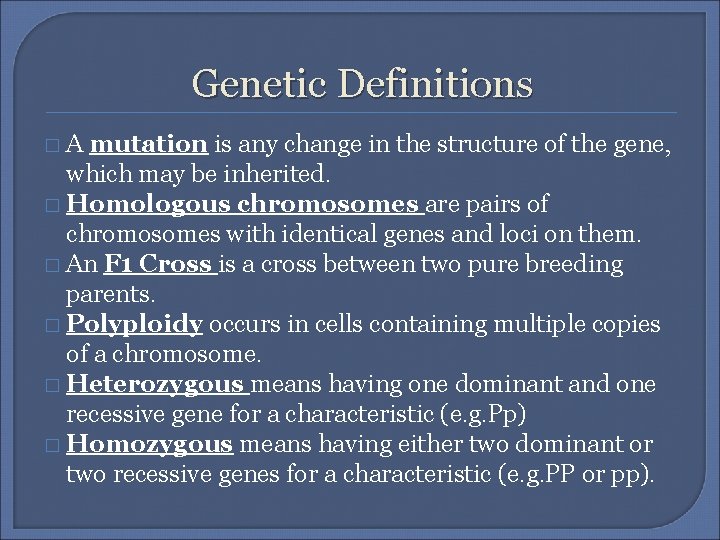 Genetic Definitions

□ A mutation is any change in the structure of the gene, which may be inherited.

□ Homologous chromosomes are pairs of chromosomes with identical genes and loci on them.

□ An F1 Cross is a cross between two pure breeding parents.

□ Polyploidy occurs in cells containing multiple copies of a chromosome.

□ Heterozygous means having one dominant and one recessive gene for a characteristic (e.g.Pp)

□ Homozygous means having either two dominant or two recessive genes for a characteristic (e.g.PP or pp).